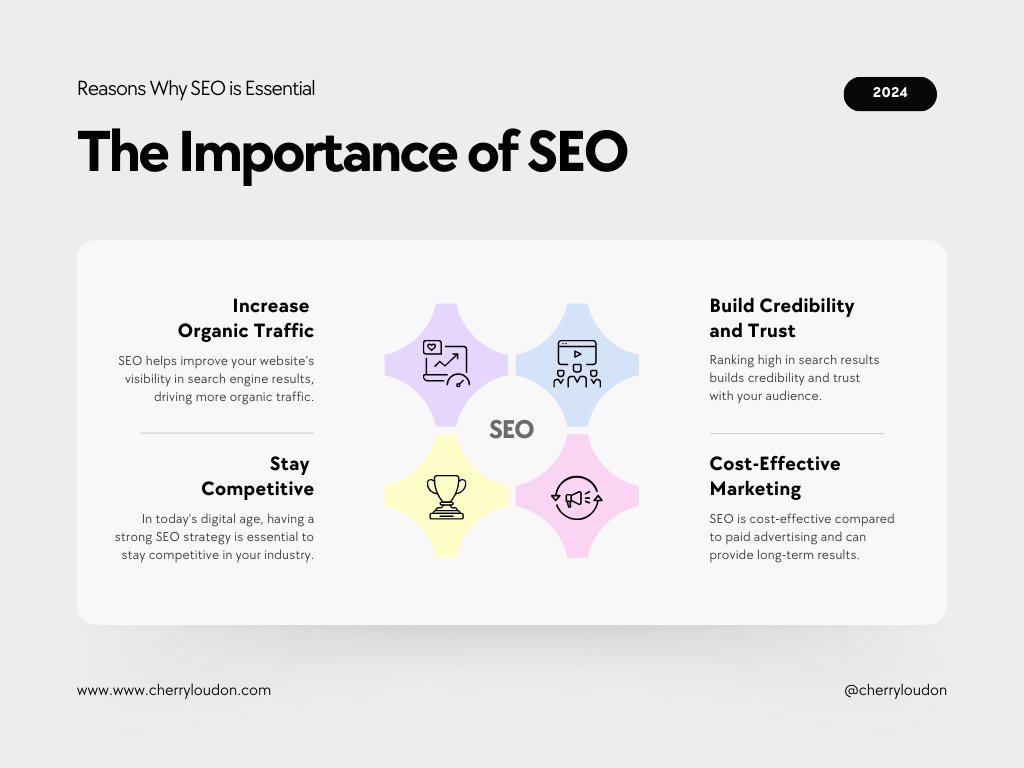 Reasons Why SEO is Essential

2024

The Importance of SEO

Increase Organic Traffic

SEO helps improve your website's visibility in search engine results, driving more organic traffic.

Stay Competitive

In today's digital age, having a strong SEO strategy is essential to stay competitive in your industry.

SEO

Build Credibility and Trust

Ranking high in search results builds credibility and trust with your audience.

Cost-Effective Marketing

SEO is cost-effective compared to paid advertising and can provide long-term results.

www.www.cherryloudon.com

@cherryloudon